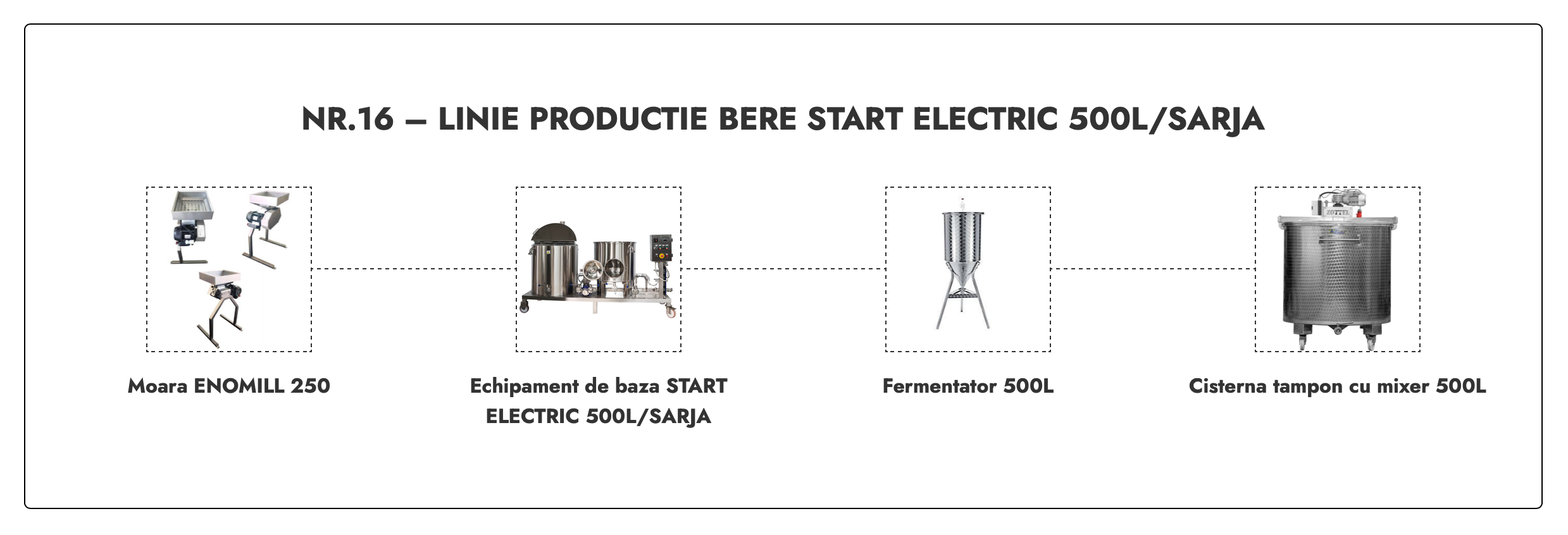 NR.16 – LINIE PRODUCTIE BERE START ELECTRIC 500L/SARJA

Moara ENOMILL 250

Echipament de baza START ELECTRIC 500L/SARJA

Fermentator 500L

Cisterna tampon cu mixer 500L